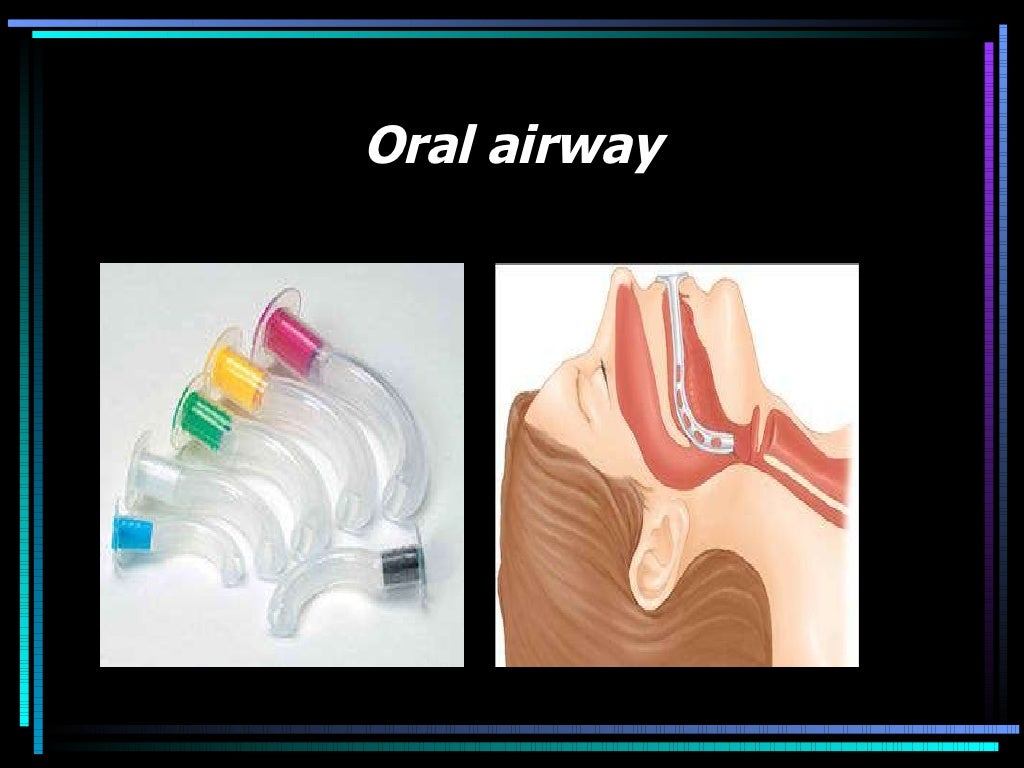 Oral airway